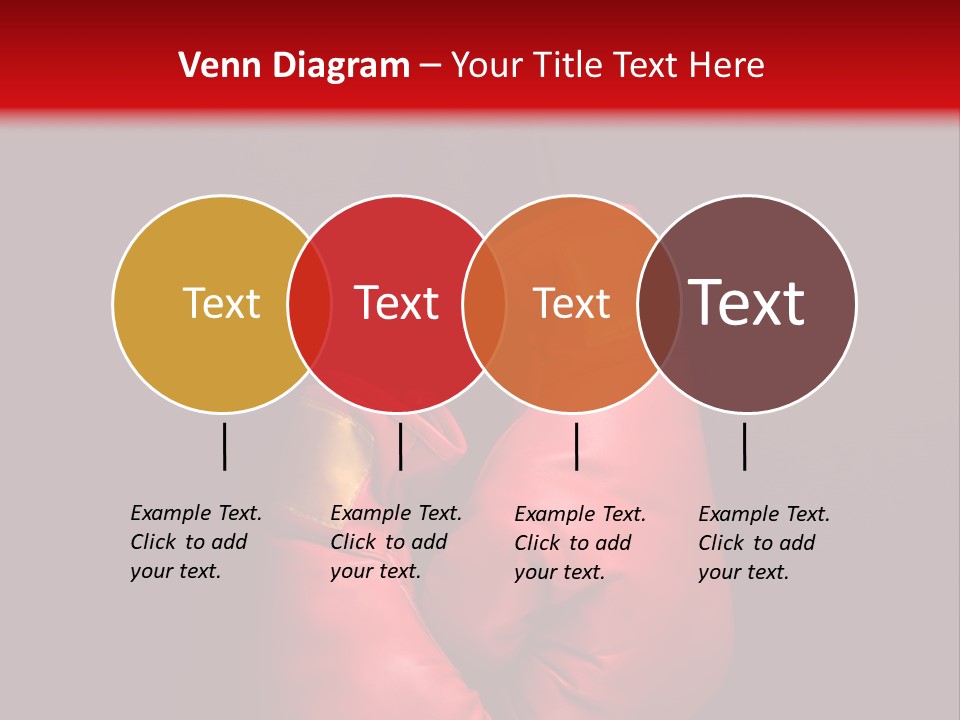 Venn Diagram – Your Title Text Here

Text

Text

Text

Text

Example Text. Click to add your text.

Example Text. Click to add your text.

Example Text. Click to add your text.

Example Text. Click to add your text.